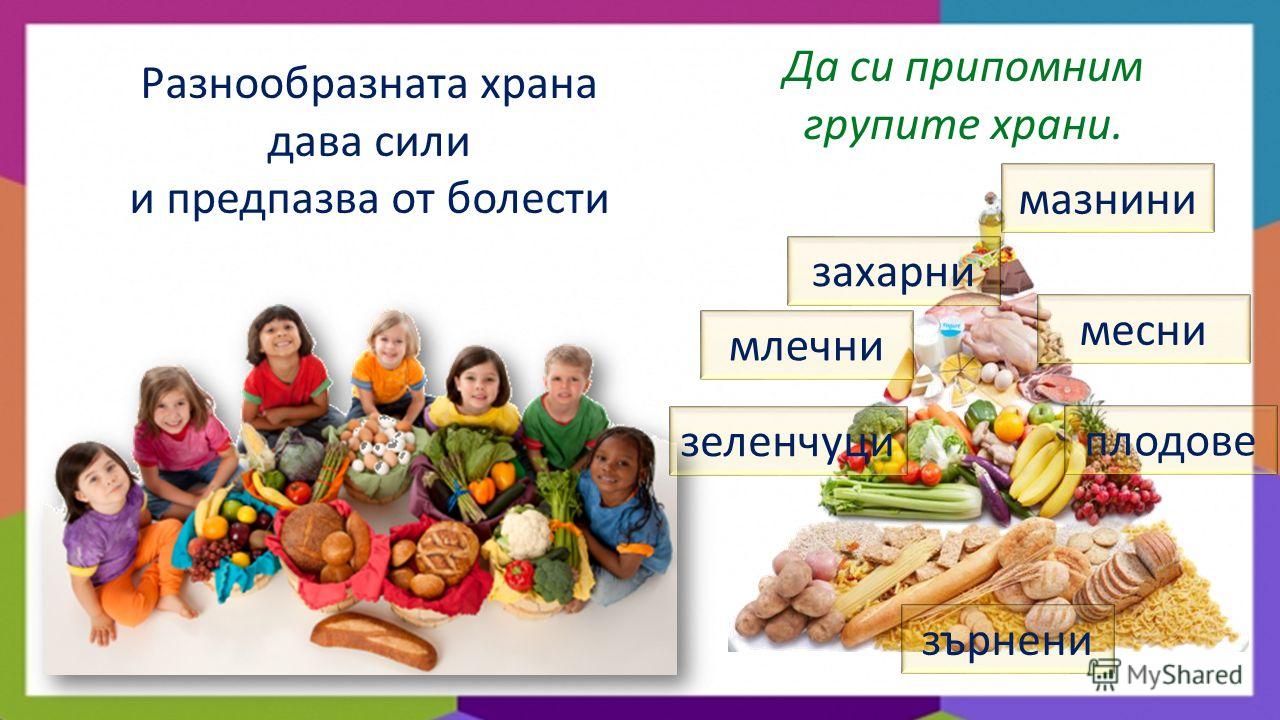 Разнообразната храна дава сили и предпазва от болести

Да си припомним групите храни.

мазнини

захарни

месни

млечни

зеленчуци

плодове

зърнени

MyShared